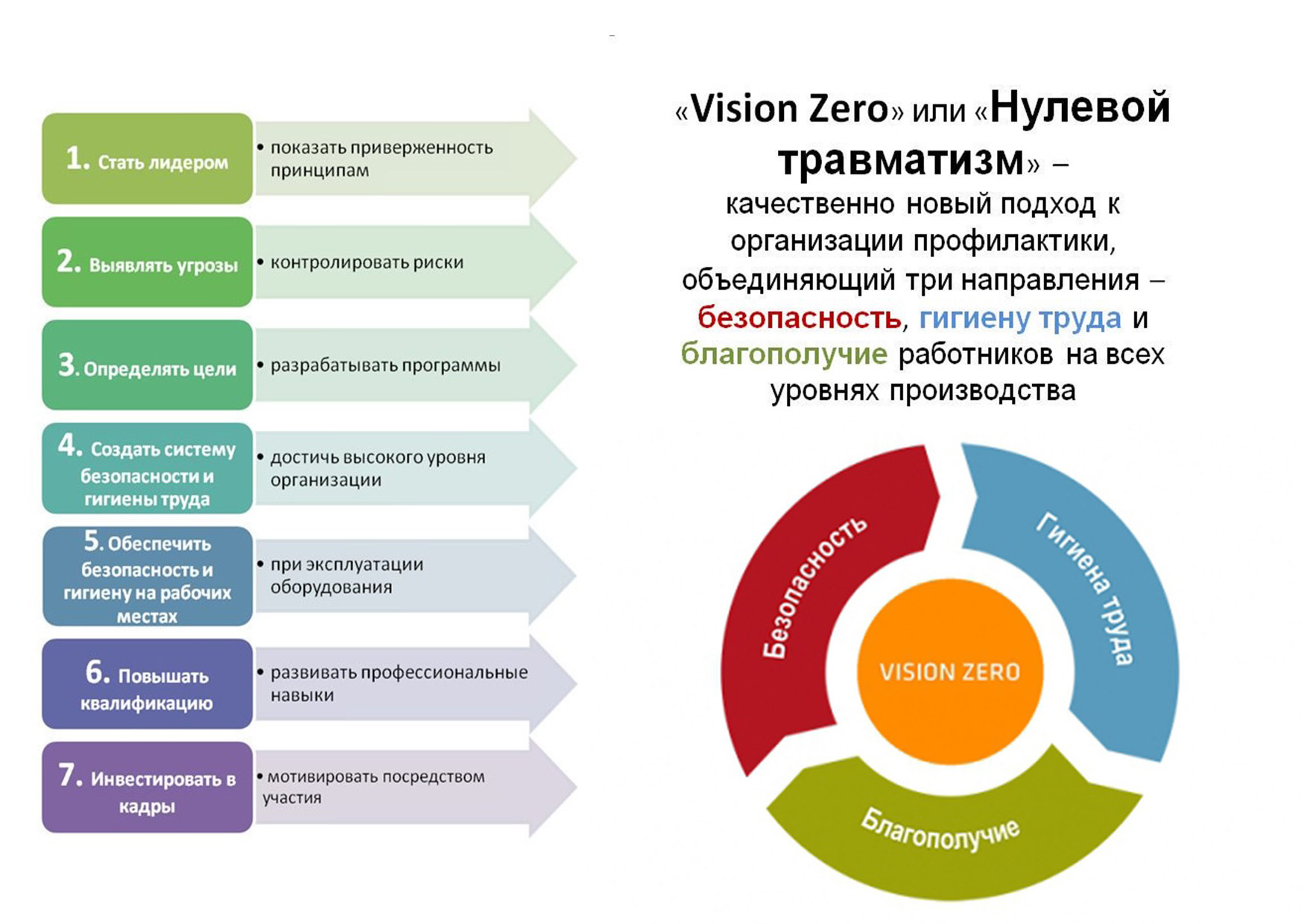 1. Стать лидером
• показать приверженность принципам

2. Выявлять угрозы
• контролировать риски

3. Определять цели
• разрабатывать программы

4. Создать систему безопасности и гигиены труда
• достичь высокого уровня организации

5. Обеспечить безопасность и гигиену на рабочих местах
• при эксплуатации оборудования

6. Повышать квалификацию
• развивать профессиональные навыки

7. Инвестировать в кадры
• мотивировать посредством участия

«Vision Zero» или «Нулевой травматизм» – качественно новый подход к организации профилактики, объединяющий три направления – безопасность, гигиену труда и благополучие работников на всех уровнях производства

Безопасность
Гигиена труда
Благополучие
VISION ZERO